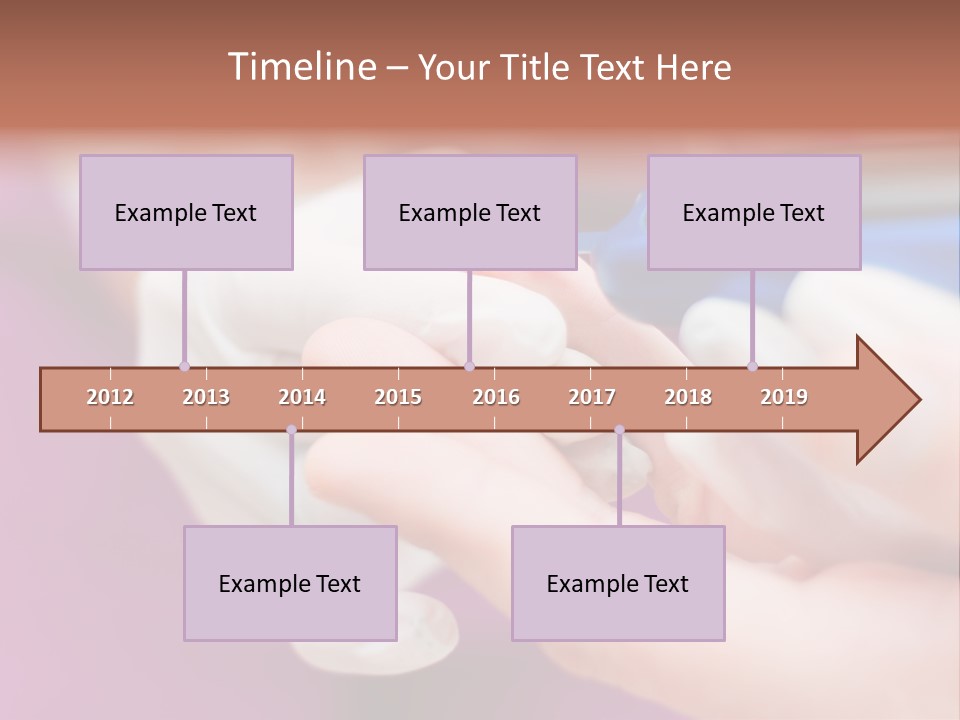 Timeline – Your Title Text Here

Example Text

Example Text

Example Text

2012 2013 2014 2015 2016 2017 2018 2019

Example Text

Example Text